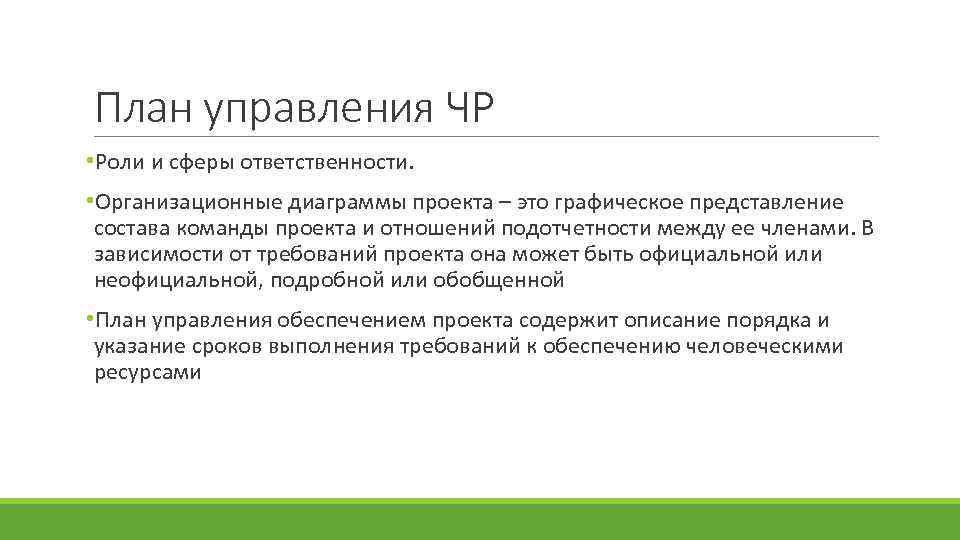 План управления ЧР

•Роли и сферы ответственности.

•Организационные диаграммы проекта – это графическое представление состава команды проекта и отношений подотчетности между ее членами. В зависимости от требований проекта она может быть официальной или неофициальной, подробной или обобщенной

•План управления обеспечением проекта содержит описание порядка и указание сроков выполнения требований к обеспечению человеческими ресурсами